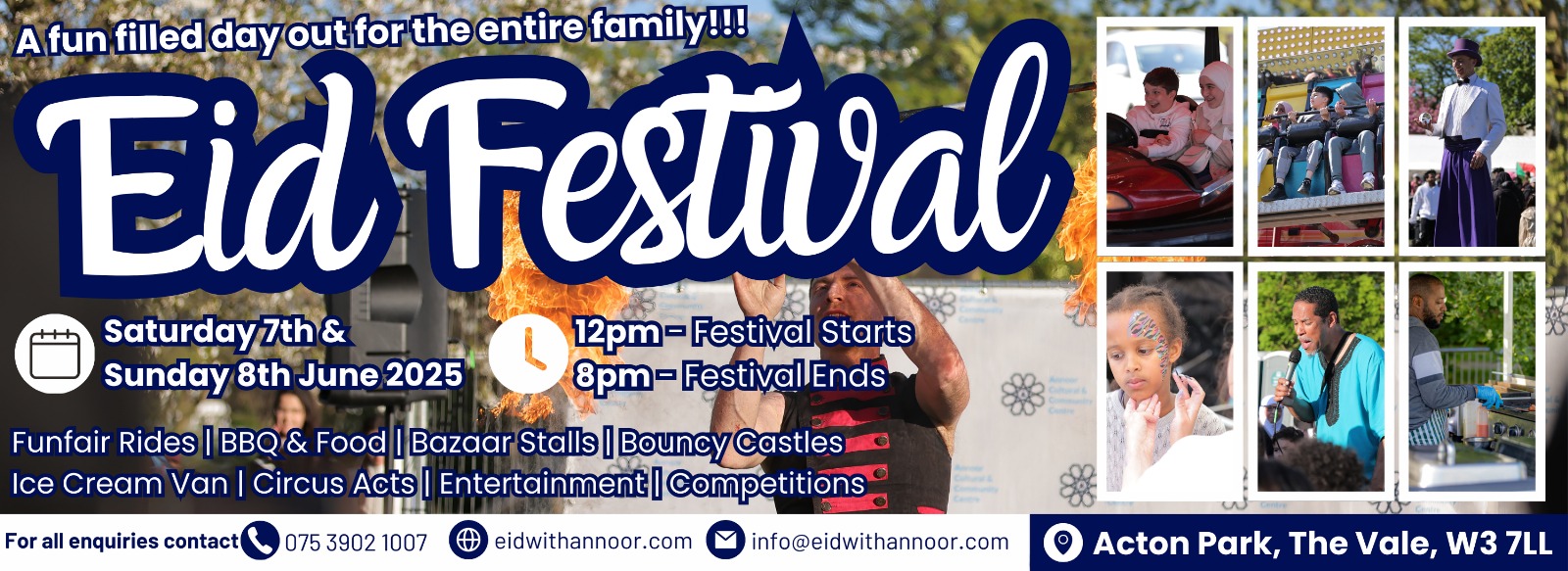 A fun filled day out for the entire family!!!

Eid Festival

Saturday 7th &
Sunday 8th June 2025

12pm - Festival Starts
8pm - Festival Ends

Funfair Rides | BBQ & Food | Bazaar Stalls | Bouncy Castles
Ice Cream Van | Circus Acts | Entertainment | Competitions

For all enquiries contact 075 3902 1007 eidwithannoor.com info@eidwithannoor.com

Acton Park, The Vale, W3 7LL